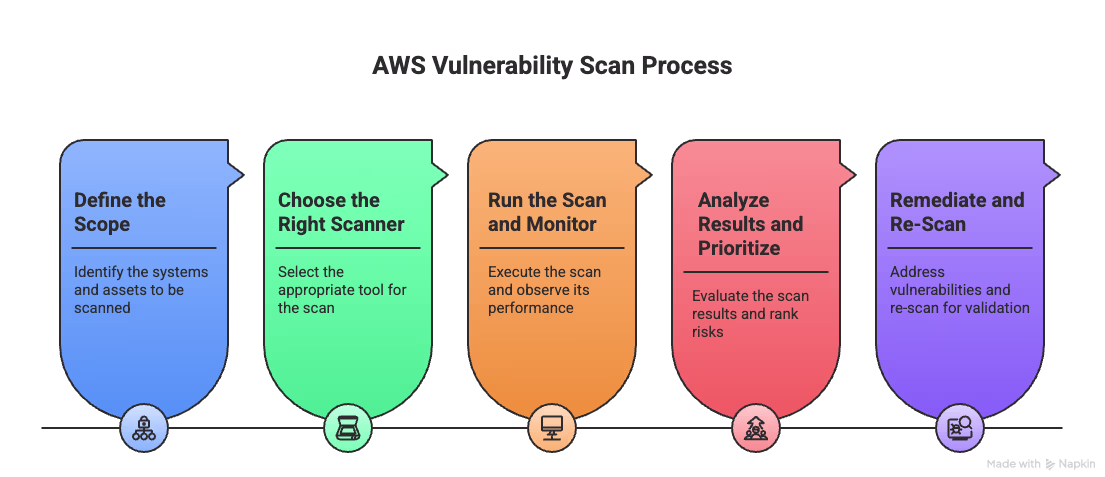 AWS Vulnerability Scan Process

Define the Scope

Identify the systems and assets to be scanned

Choose the Right Scanner

Select the appropriate tool for the scan

Run the Scan and Monitor

Execute the scan and observe its performance

Analyze Results and Prioritize

Evaluate the scan results and rank risks

Remediate and Re-Scan

Address vulnerabilities and re-scan for validation

Made with Napkin